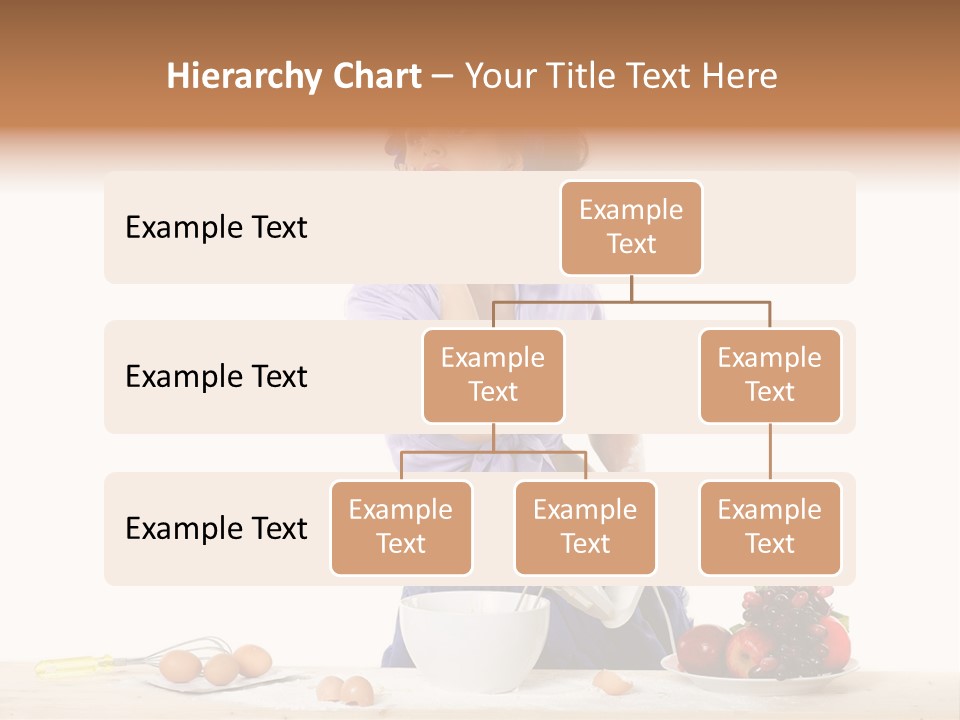 Hierarchy Chart – Your Title Text Here

Example Text

Example Text

Example Text

Example Text

Example Text

Example Text

Example Text

Example Text

Example Text